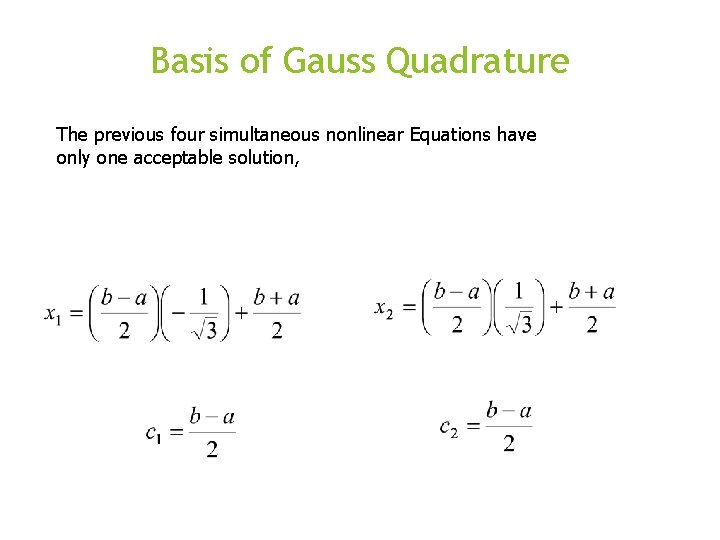 Basis of Gauss Quadrature

The previous four simultaneous nonlinear Equations have only one acceptable solution,

$x_1 = \left(\frac{b-a}{2}\right)\left(-\frac{1}{\sqrt{3}}\right) + \frac{b+a}{2}$

$x_2 = \left(\frac{b-a}{2}\right)\left(\frac{1}{\sqrt{3}}\right) + \frac{b+a}{2}$

$c_1 = \frac{b-a}{2}$

$c_2 = \frac{b-a}{2}$